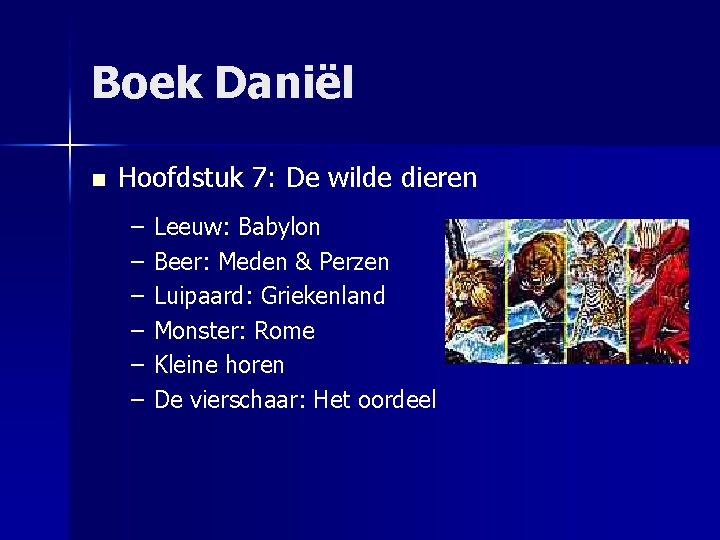 Boek Daniël

■ Hoofdstuk 7: De wilde dieren

– Leeuw: Babylon
– Beer: Meden & Perzen
– Luipaard: Griekenland
– Monster: Rome
– Kleine horen
– De vierschaar: Het oordeel